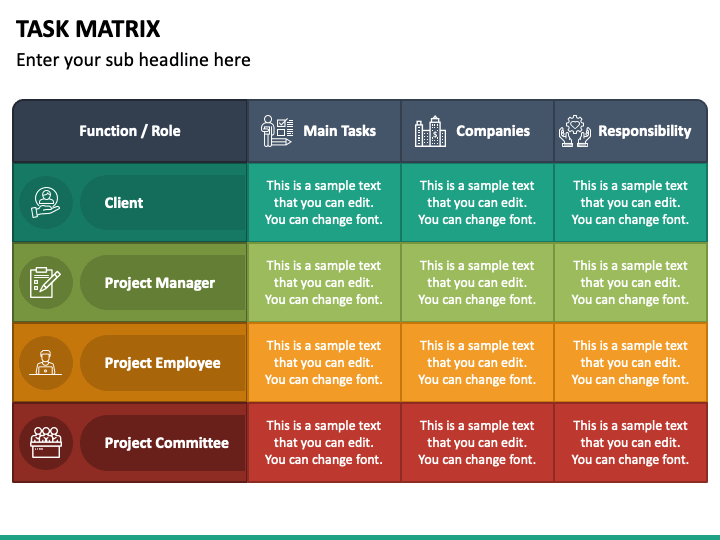 TASK MATRIX

Enter your sub headline here

| Function / Role | Main Tasks | Companies | Responsibility |
|---|---|---|---|
| Client | This is a sample text that you can edit. You can change font. | This is a sample text that you can edit. You can change font. | This is a sample text that you can edit. You can change font. |
| Project Manager | This is a sample text that you can edit. You can change font. | This is a sample text that you can edit. You can change font. | This is a sample text that you can edit. You can change font. |
| Project Employee | This is a sample text that you can edit. You can change font. | This is a sample text that you can edit. You can change font. | This is a sample text that you can edit. You can change font. |
| Project Committee | This is a sample text that you can edit. You can change font. | This is a sample text that you can edit. You can change font. | This is a sample text that you can edit. You can change font. |